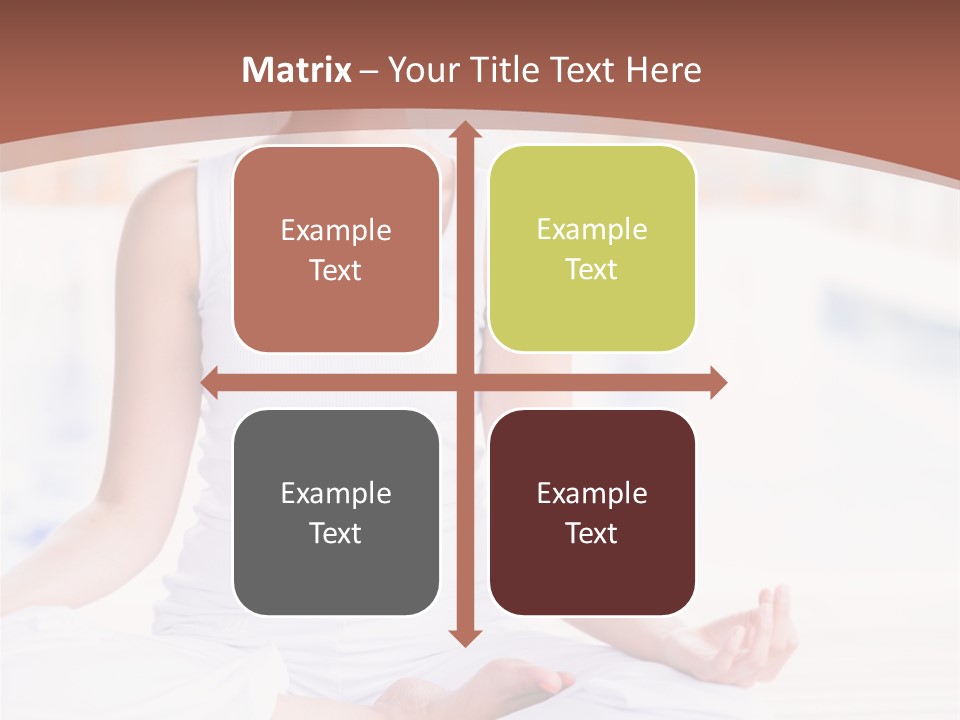 Matrix – Your Title Text Here

Example Text

Example Text

Example Text

Example Text